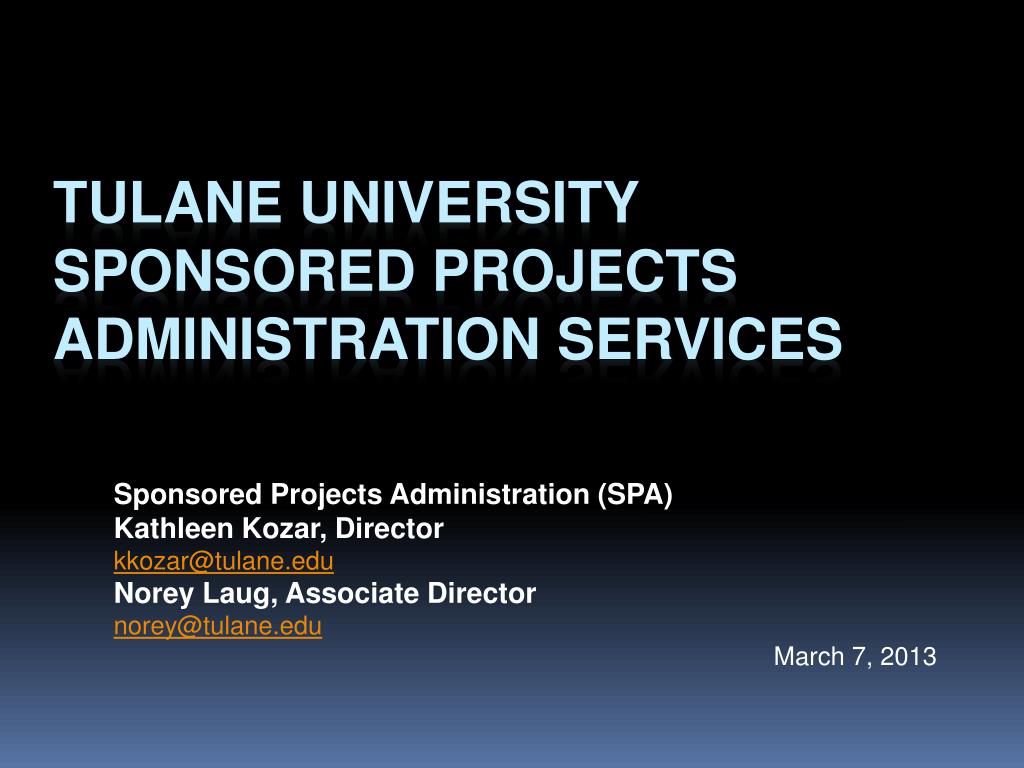 TULANE UNIVERSITY SPONSORED PROJECTS ADMINISTRATION SERVICES

Sponsored Projects Administration (SPA)
Kathleen Kozar, Director
kkozar@tulane.edu
Norey Laug, Associate Director
norey@tulane.edu

March 7, 2013